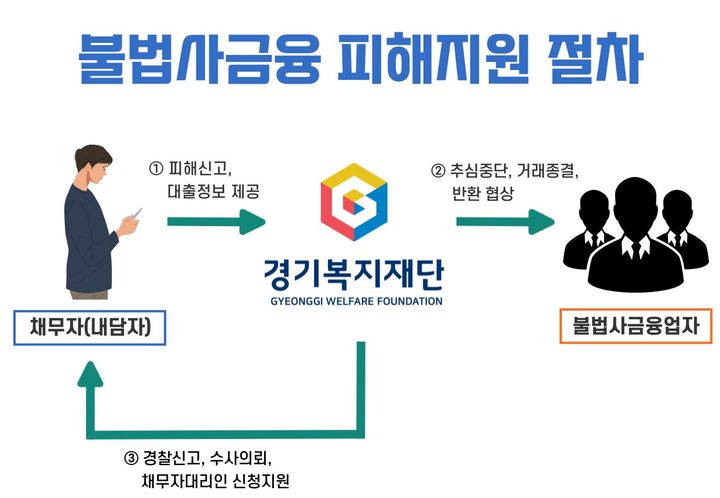 불법사금융 피해지원 절차

① 피해신고, 대출정보 제공

② 추심중단, 거래종결, 반환 협상

경기복지재단
GYEONGGI WELFARE FOUNDATION

채무자(내담자)

불법사금융업자

③ 경찰신고, 수사의뢰, 채무자대리인 신청지원